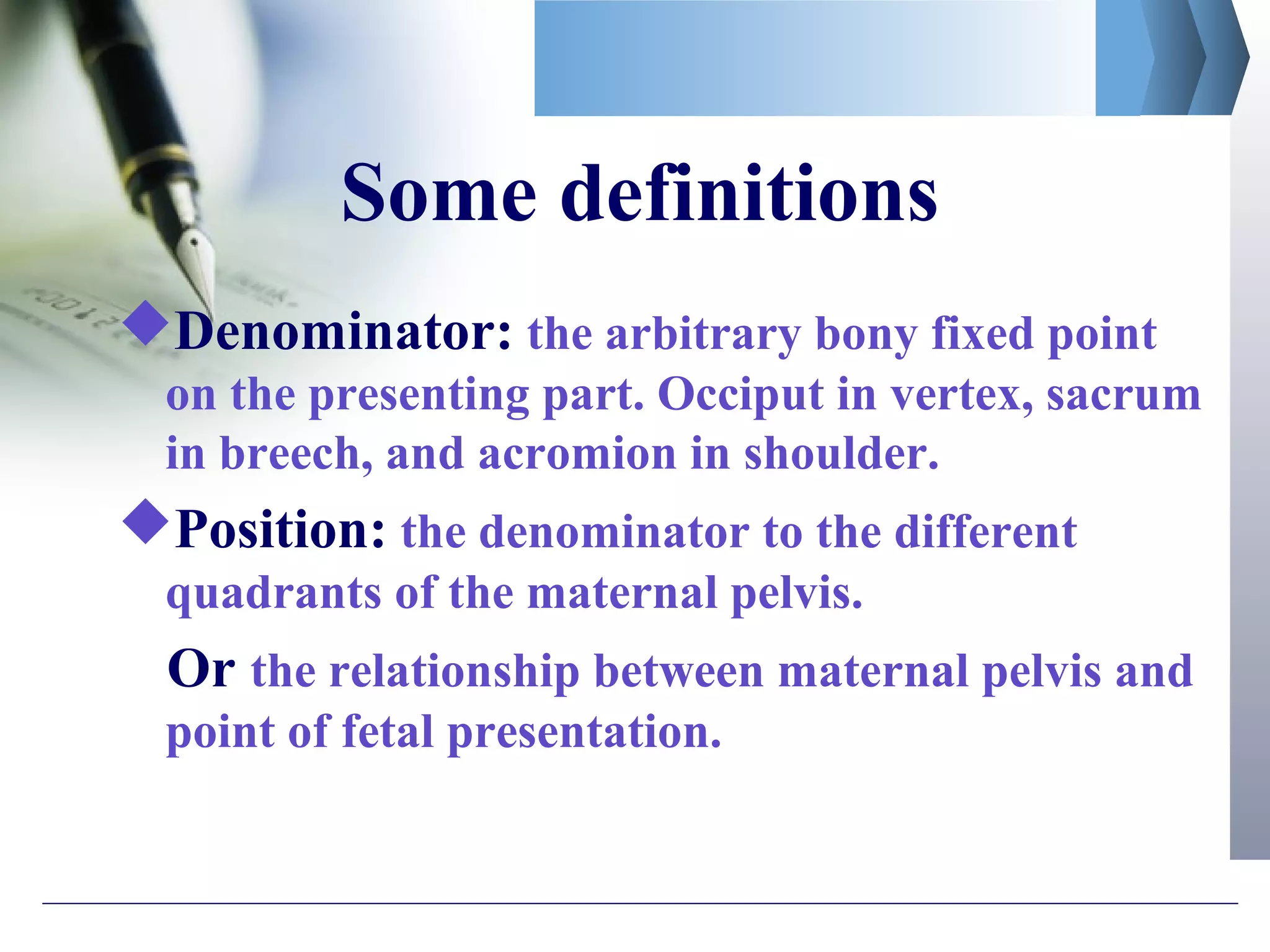 Some definitions

◆Denominator: the arbitrary bony fixed point on the presenting part. Occiput in vertex, sacrum in breech, and acromion in shoulder.

◆Position: the denominator to the different quadrants of the maternal pelvis.

Or the relationship between maternal pelvis and point of fetal presentation.